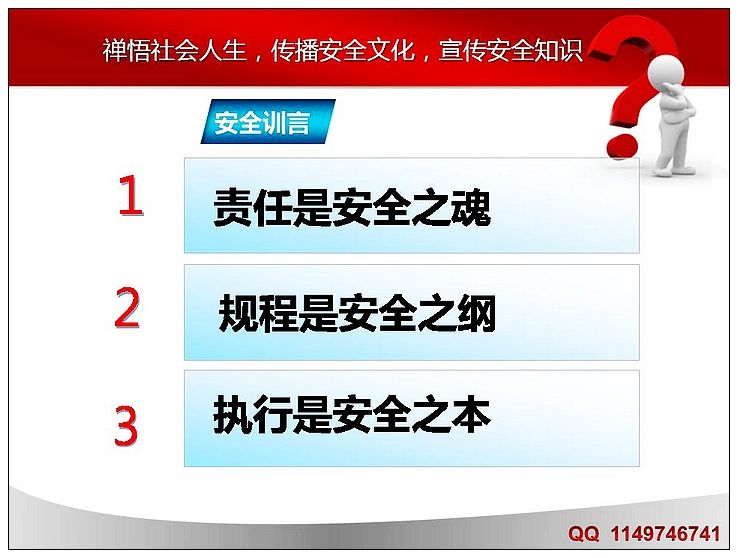 禅悟社会人生，传播安全文化，宣传安全知识

安全训言

1 责任是安全之魂

2 规程是安全之纲

3 执行是安全之本

QQ 1149746741